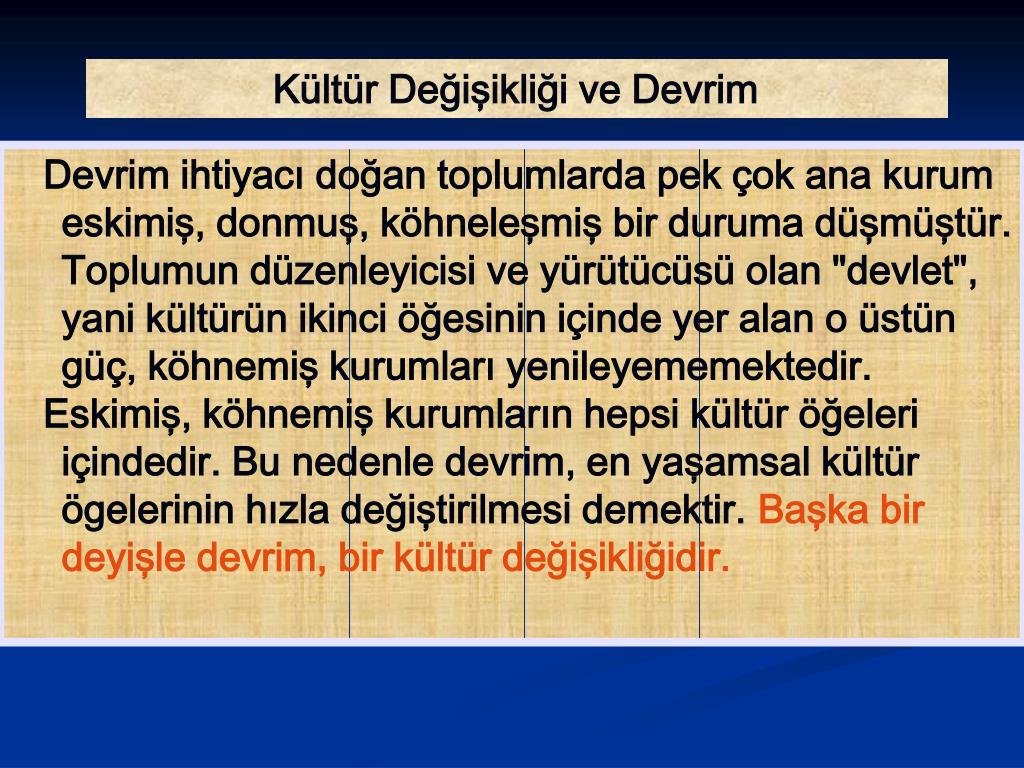 Kültür Değişikliği ve Devrim

Devrim ihtiyacı doğan toplumlarda pek çok ana kurum eskimiş, donmuş, köhneleşmiş bir duruma düşmüştür. Toplumun düzenleyicisi ve yürütücüsü olan "devlet", yani kültürün ikinci öğesinin içinde yer alan o üstün güç, köhnemiş kurumları yenileyememektedir.

Eskimiş, köhnemiş kurumların hepsi kültür öğeleri içindedir. Bu nedenle devrim, en yaşamsal kültür ögelerinin hızla değiştirilmesi demektir. Başka bir deyişle devrim, bir kültür değişikliğidir.